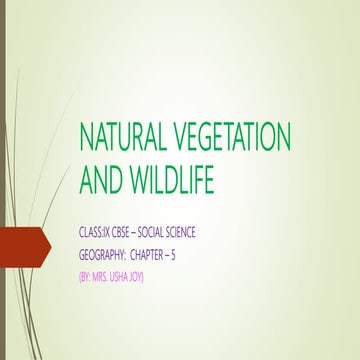 NATURAL VEGETATION AND WILDLIFE

CLASS:IX CBSE – SOCIAL SCIENCE

GEOGRAPHY: CHAPTER – 5

(BY: MRS. USHA JOY)